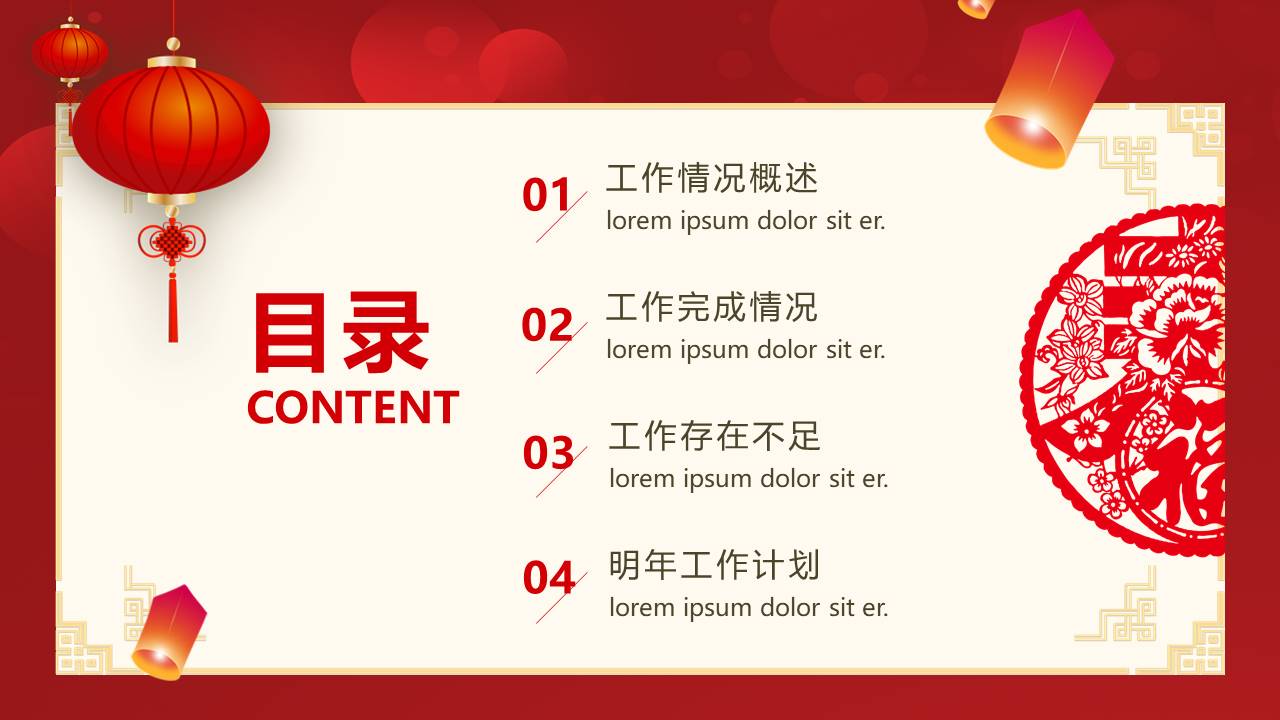 目录
CONTENT

01 工作情况概述
lorem ipsum dolor sit er.

02 工作完成情况
lorem ipsum dolor sit er.

03 工作存在不足
lorem ipsum dolor sit er.

04 明年工作计划
lorem ipsum dolor sit er.

福